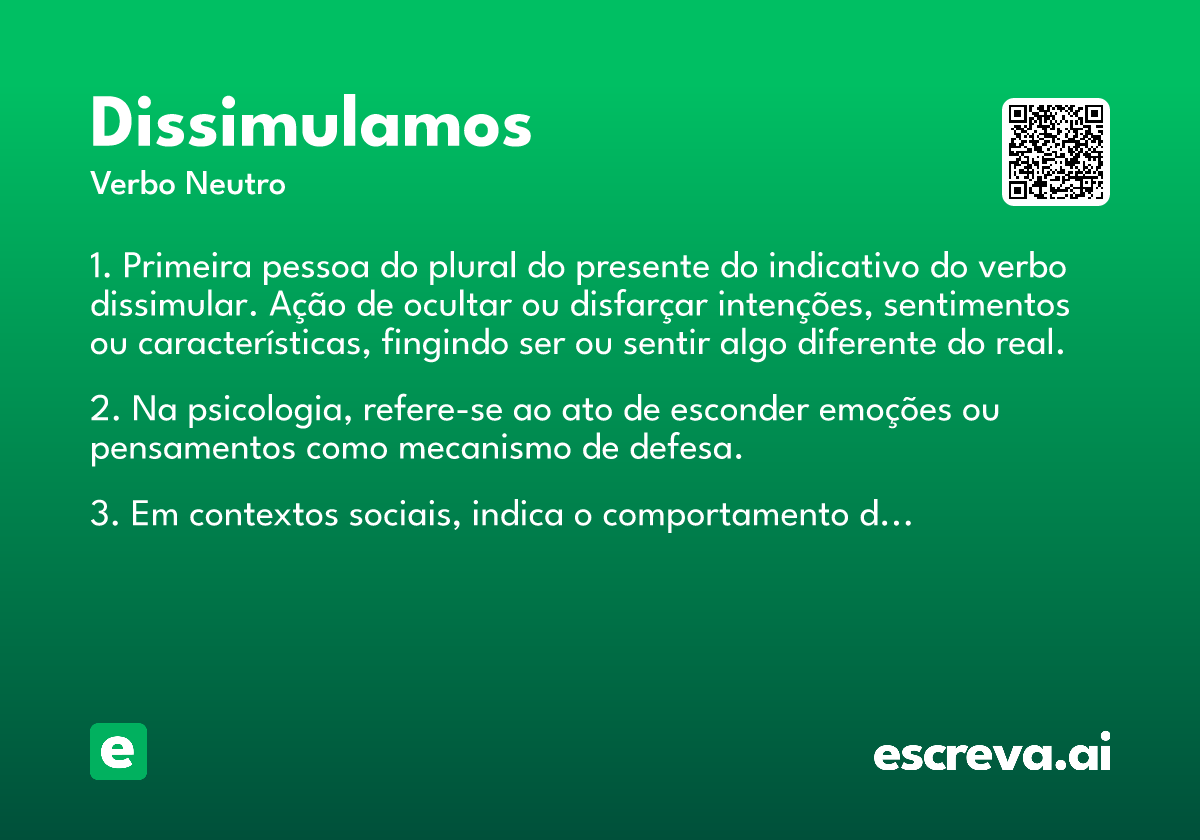 Dissimulamos
Verbo Neutro

1. Primeira pessoa do plural do presente do indicativo do verbo dissimular. Ação de ocultar ou disfarçar intenções, sentimentos ou características, fingindo ser ou sentir algo diferente do real.

2. Na psicologia, refere-se ao ato de esconder emoções ou pensamentos como mecanismo de defesa.

3. Em contextos sociais, indica o comportamento d...

e

escreva.ai